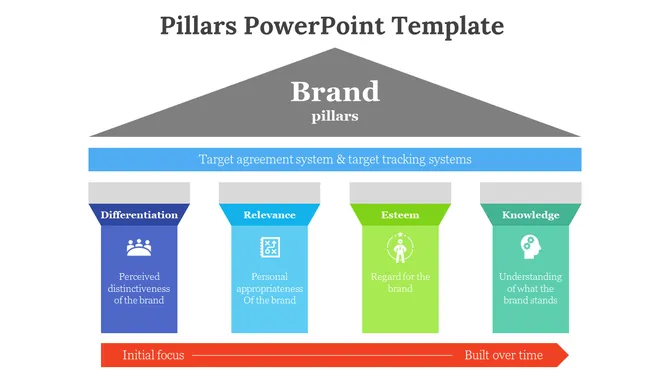 Pillars PowerPoint Template

Brand
pillars

Target agreement system & target tracking systems

Differentiation

Perceived distinctiveness of the brand

Relevance

Personal appropriateness Of the brand

Esteem

Regard for the brand

Knowledge

Understanding of what the brand stands

Initial focus

Built over time